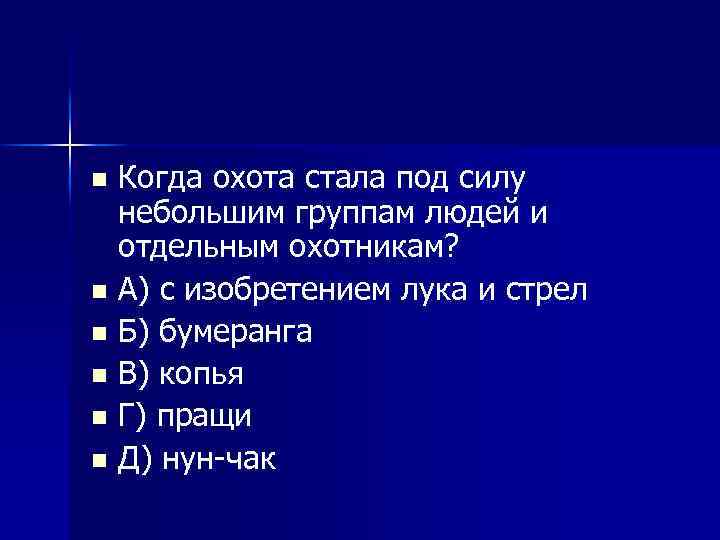 Когда охота стала под силу небольшим группам людей и отдельным охотникам?

А) с изобретением лука и стрел

Б) бумеранга

В) копья

Г) пращи

Д) нун-чак